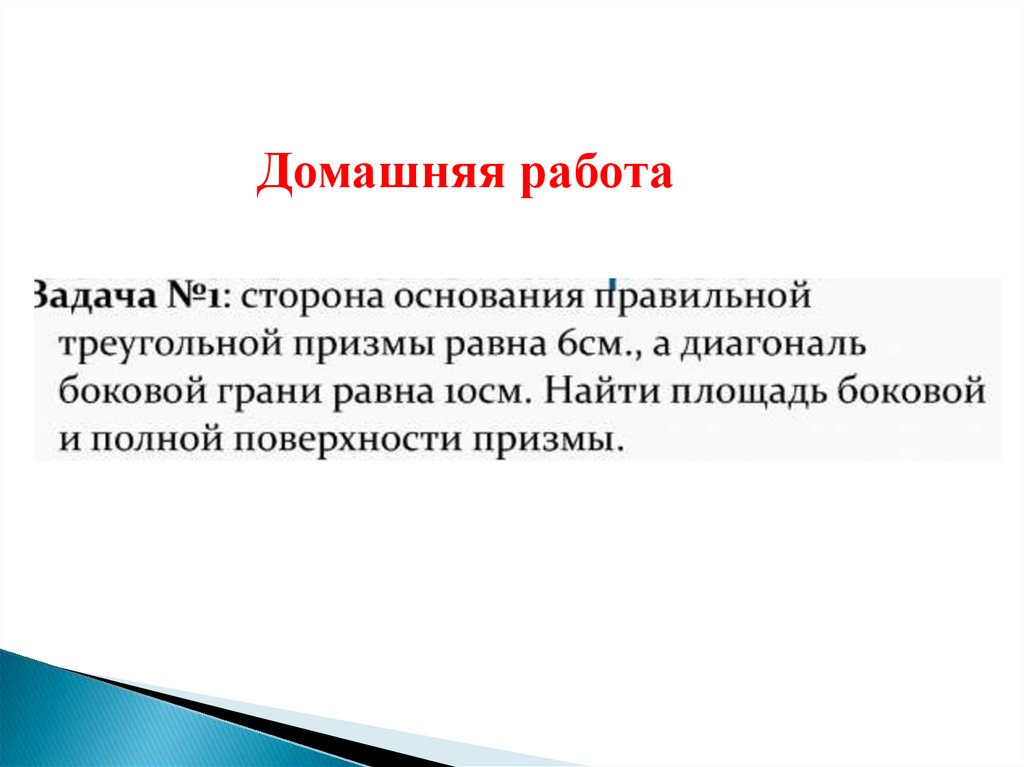 Домашняя работа

Задача №1: сторона основания правильной треугольной призмы равна 6см., а диагональ боковой грани равна 10см. Найти площадь боковой и полной поверхности призмы.